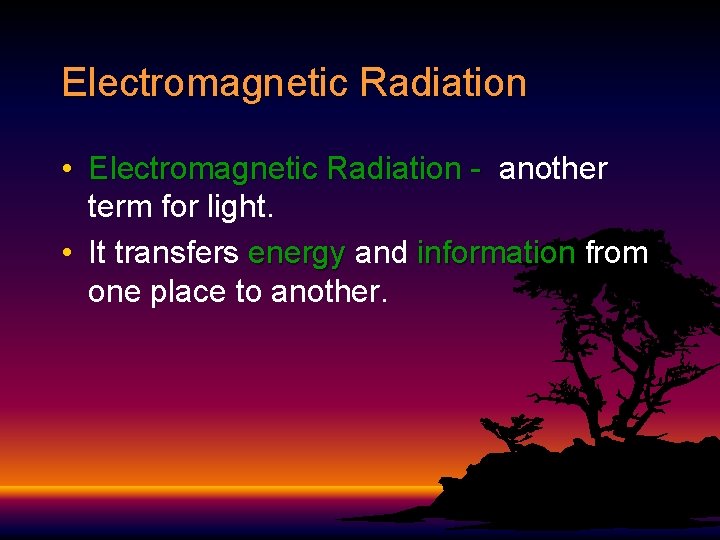 Electromagnetic Radiation

• Electromagnetic Radiation - another term for light.
• It transfers energy and information from one place to another.